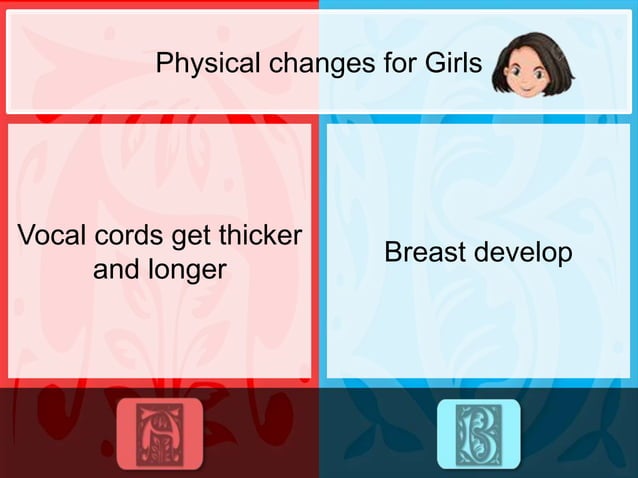 Physical changes for Girls

Vocal cords get thicker and longer

Breast develop

A

B